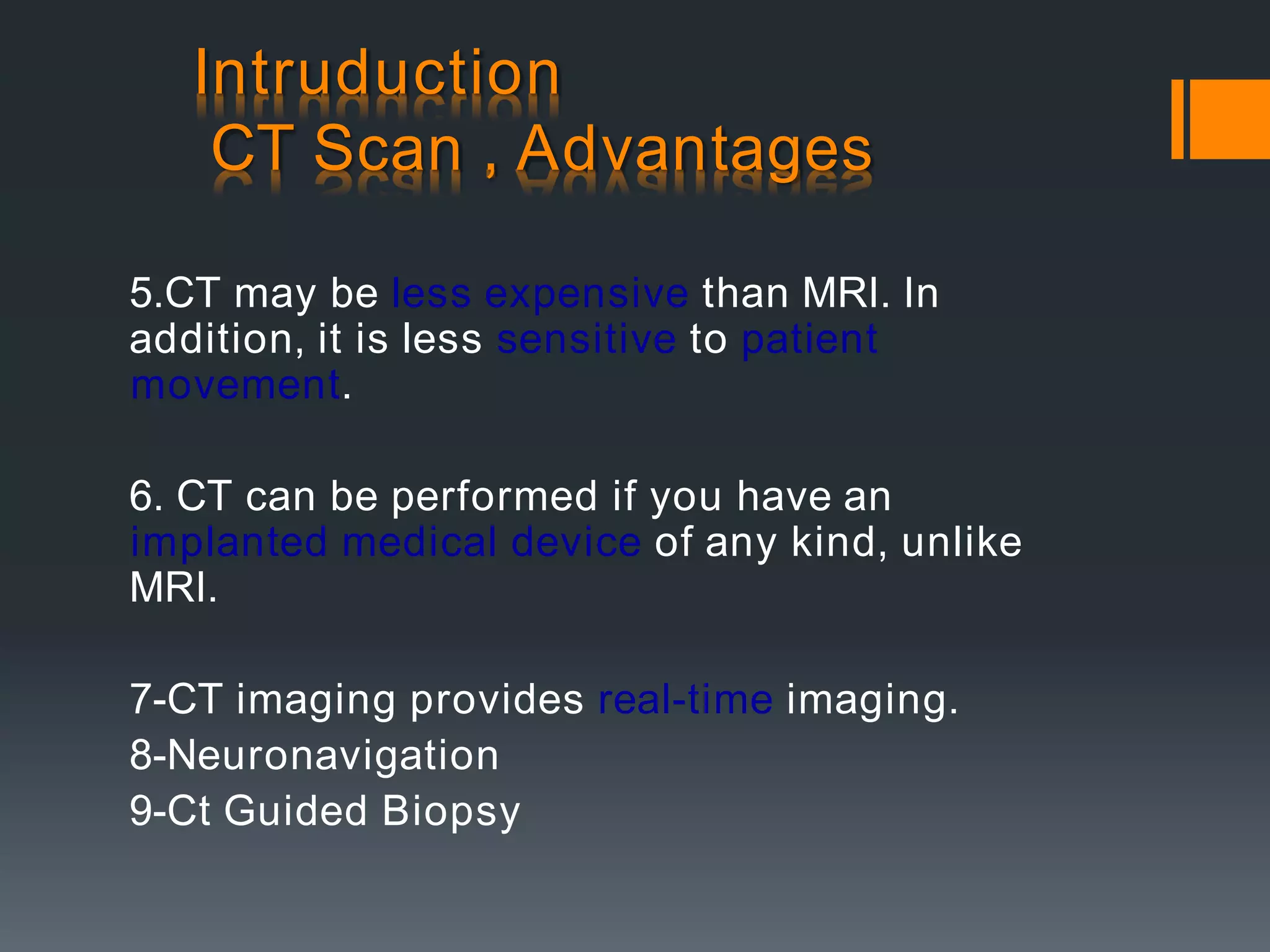 Intruduction
CT Scan , Advantages

5.CT may be less expensive than MRI. In addition, it is less sensitive to patient movement.

6. CT can be performed if you have an implanted medical device of any kind, unlike MRI.

7-CT imaging provides real-time imaging.
8-Neuronavigation
9-Ct Guided Biopsy